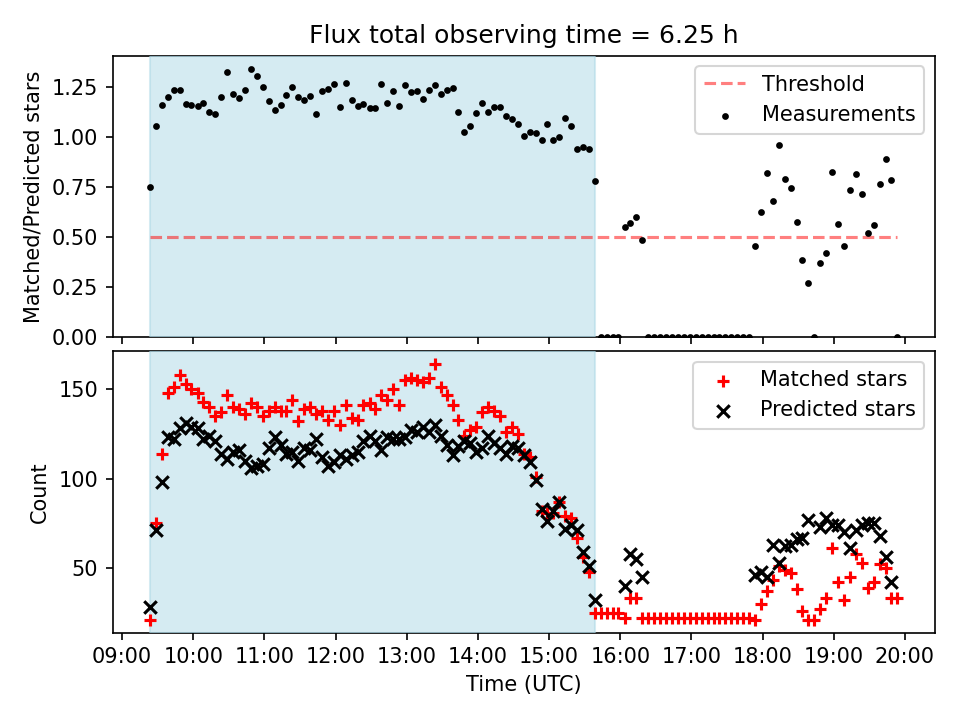 Flux total observing time = 6.25 h

Matched/Predicted stars

1.25
1.00
0.75
0.50
0.25
0.00

Threshold
Measurements

Count

150
100
50

Matched stars
Predicted stars

09:00 10:00 11:00 12:00 13:00 14:00 15:00 16:00 17:00 18:00 19:00 20:00
Time (UTC)